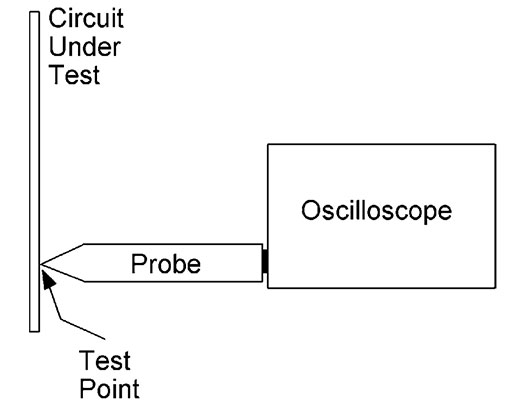 Circuit Under Test

Oscilloscope

Probe

Test Point